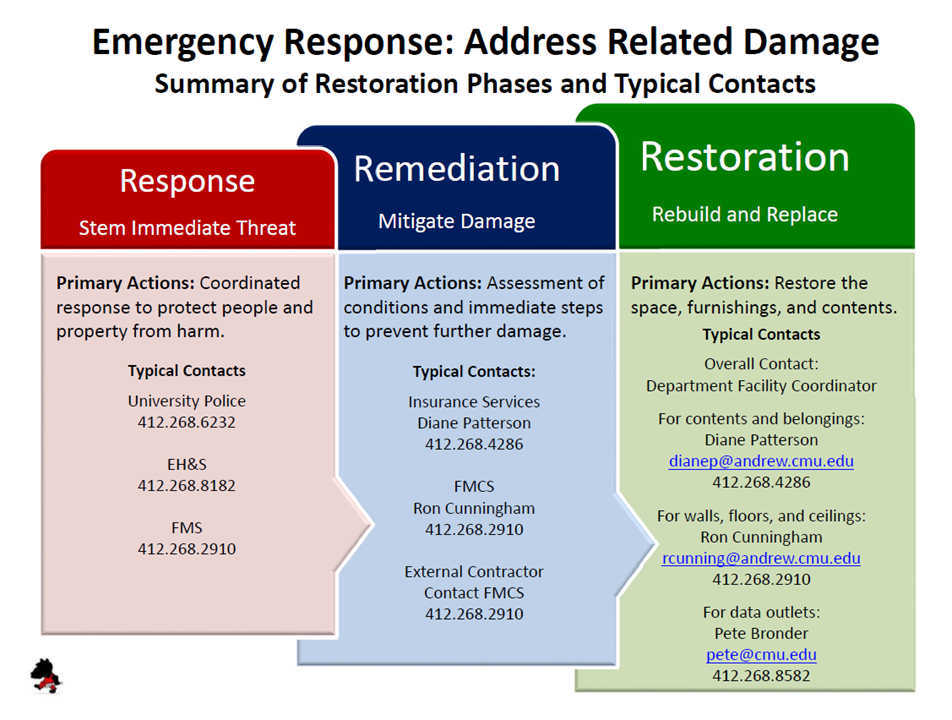 Emergency Response: Address Related Damage
Summary of Restoration Phases and Typical Contacts

Response
Stem Immediate Threat

Primary Actions: Coordinated response to protect people and property from harm.

Typical Contacts

University Police
412.268.6232

EH&S
412.268.8182

FMS
412.268.2910

Remediation
Mitigate Damage

Primary Actions: Assessment of conditions and immediate steps to prevent further damage.

Typical Contacts:

Insurance Services
Diane Patterson
412.268.4286

FMCS
Ron Cunningham
412.268.2910

External Contractor
Contact FMCS
412.268.2910

Restoration
Rebuild and Replace

Primary Actions: Restore the space, furnishings, and contents.

Typical Contacts

Overall Contact:
Department Facility Coordinator

For contents and belongings:
Diane Patterson
dianep@andrew.cmu.edu
412.268.4286

For walls, floors, and ceilings:
Ron Cunningham
rcunning@andrew.cmu.edu
412.268.2910

For data outlets:
Pete Bronder
pete@cmu.edu
412.268.8582